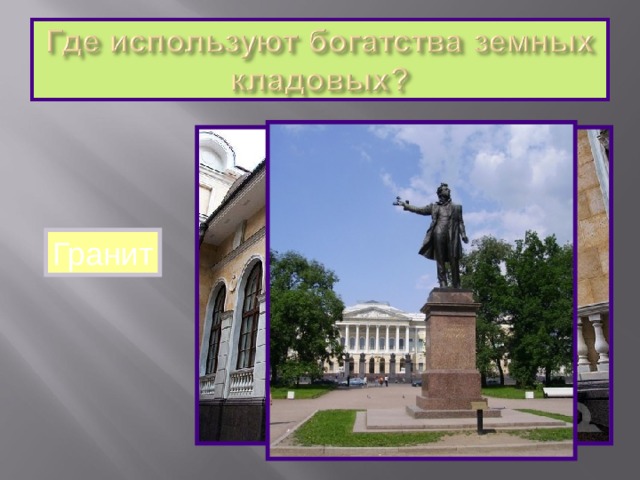 Где используют богатства земных кладовых?

Гранит